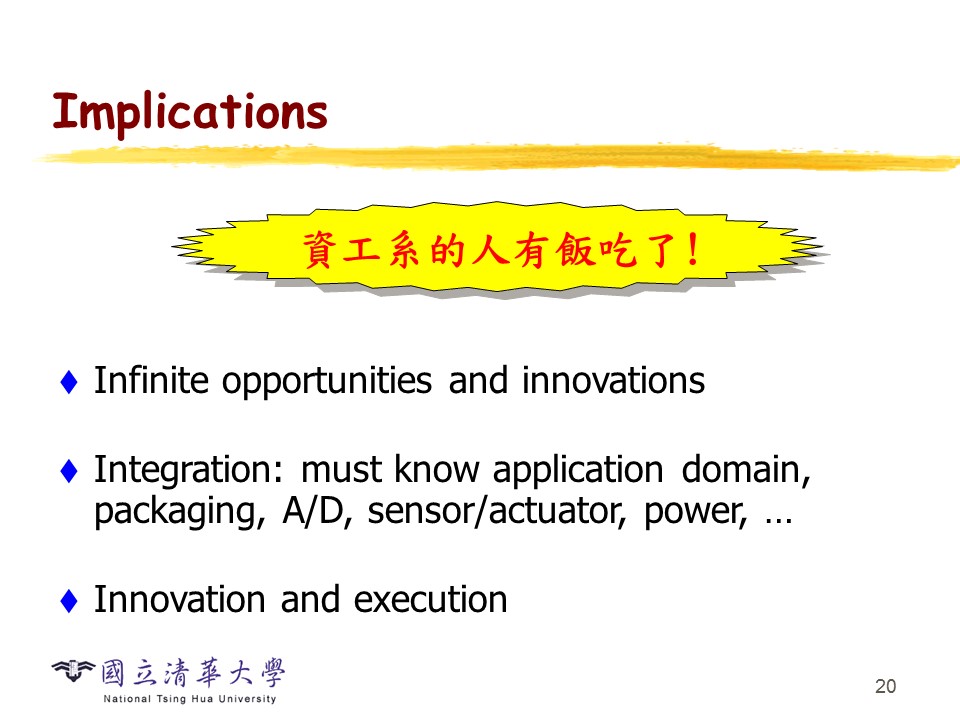 Implications

資工系的人有飯吃了!

♦ Infinite opportunities and innovations

♦ Integration: must know application domain, packaging, A/D, sensor/actuator, power, …

♦ Innovation and execution

國立清華大學
National Tsing Hua University

20